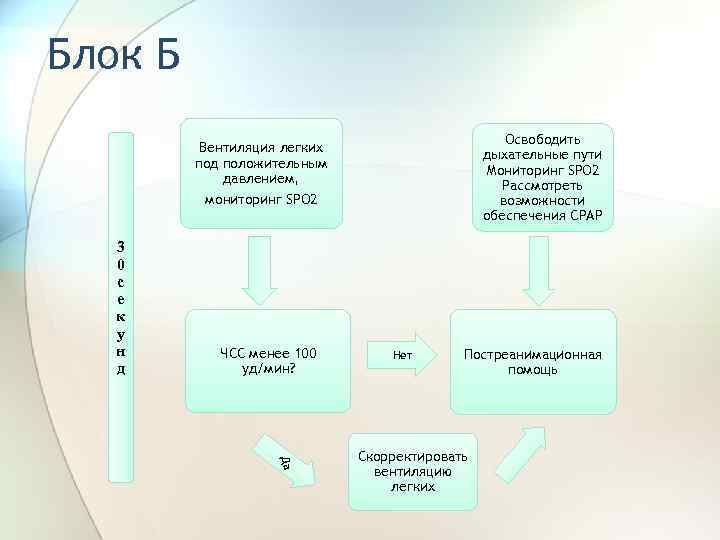 Блок Б

30 секунд

Вентиляция легких под положительным давлением,

мониторинг SPO2

Освободить дыхательные пути
Мониторинг SPO2
Рассмотреть возможности обеспечения CPAP

ЧСС менее 100 уд/мин?

Нет

Постреанимационная помощь

Да

Скорректировать вентиляцию легких